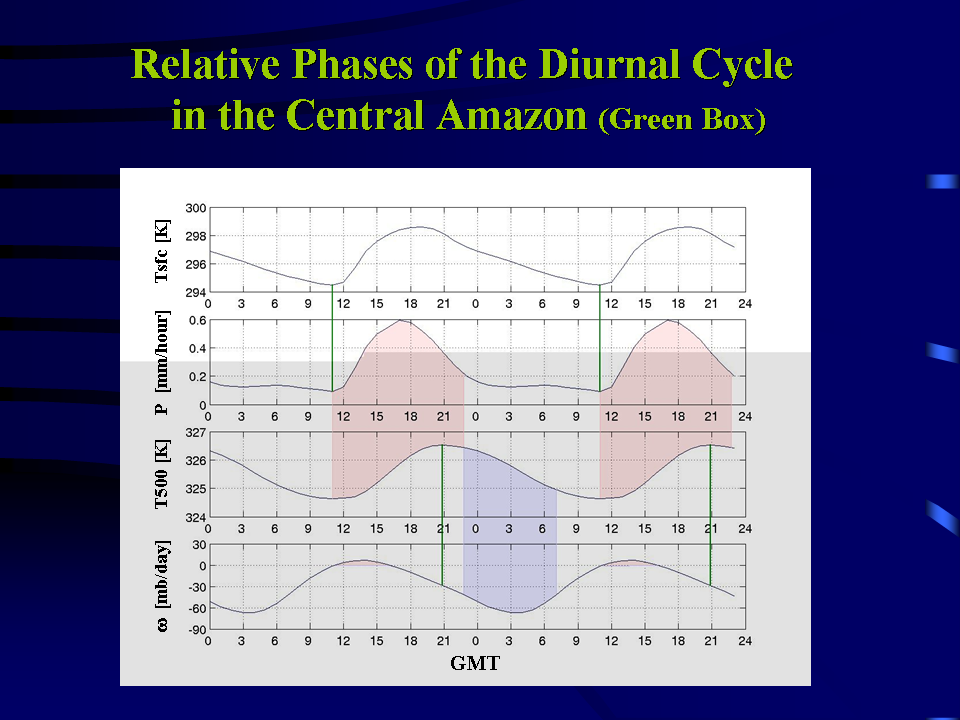 Relative Phases of the Diurnal Cycle in the Central Amazon (Green Box)

Tsfc [K]
300
298
296
294
0 3 6 9 12 15 18 21 0 3 6 9 12 15 18 21 24

P [mm/hour]
0.6
0.4
0.2
0
0 3 6 9 12 15 18 21 0 3 6 9 12 15 18 21 24

T500 [K]
327
326
325
324
0 3 6 9 12 15 18 21 0 3 6 9 12 15 18 21 24

ω [mb/day]
30
0
-30
-60
-90
0 3 6 9 12 15 18 21 0 3 6 9 12 15 18 21 24

GMT